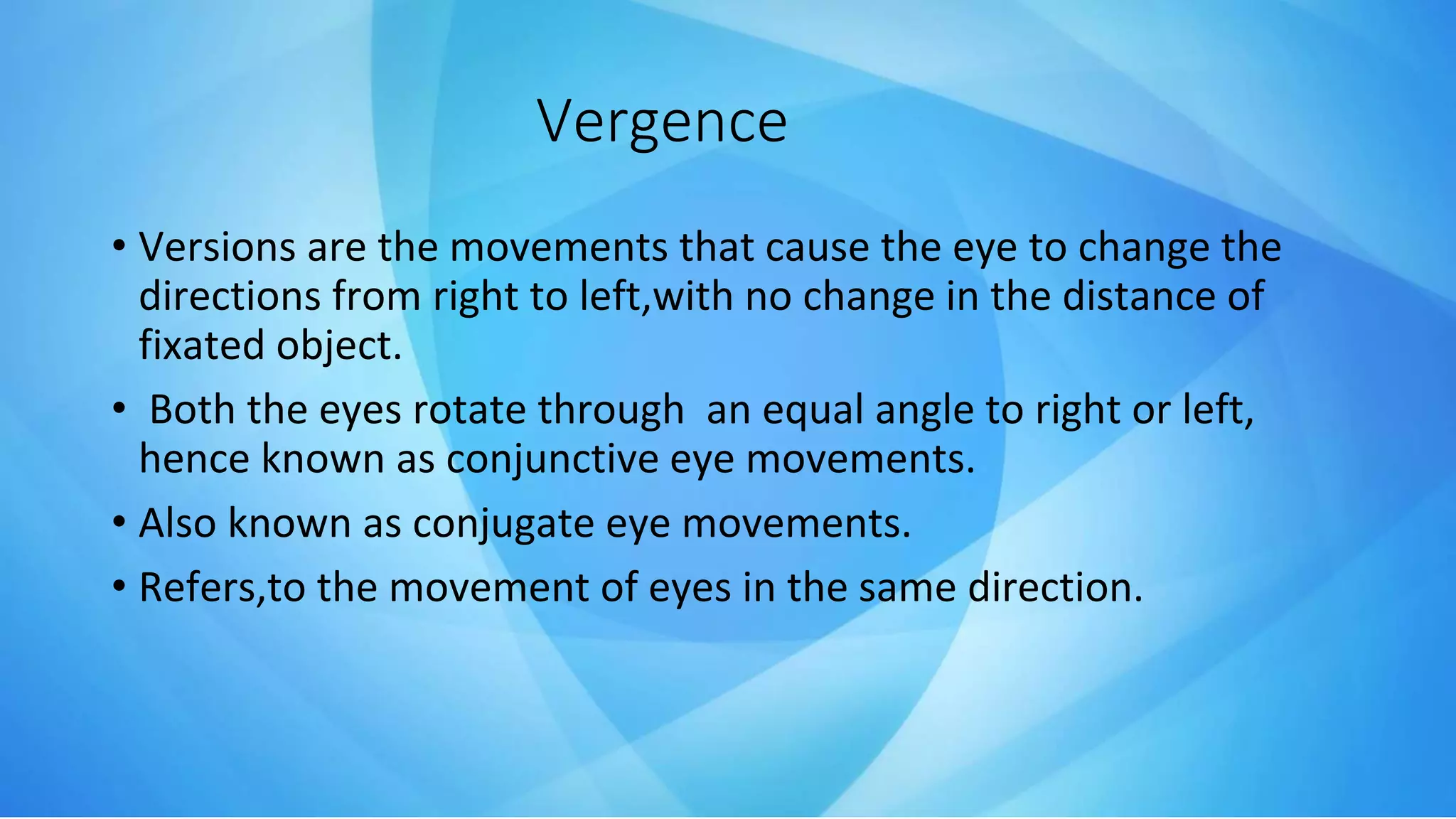 Vergence

• Versions are the movements that cause the eye to change the directions from right to left,with no change in the distance of fixated object.

• Both the eyes rotate through an equal angle to right or left, hence known as conjunctive eye movements.

• Also known as conjugate eye movements.

• Refers,to the movement of eyes in the same direction.